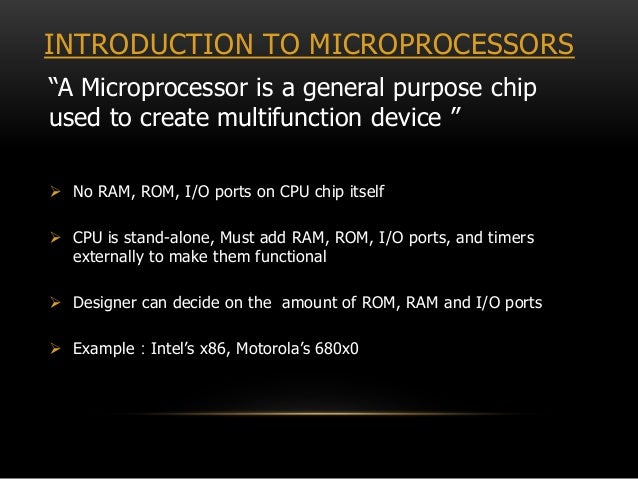 INTRODUCTION TO MICROPROCESSORS

“A Microprocessor is a general purpose chip used to create multifunction device ”

➢ No RAM, ROM, I/O ports on CPU chip itself

➢ CPU is stand-alone, Must add RAM, ROM, I/O ports, and timers externally to make them functional

➢ Designer can decide on the amount of ROM, RAM and I/O ports

➢ Example : Intel’s x86, Motorola’s 680x0